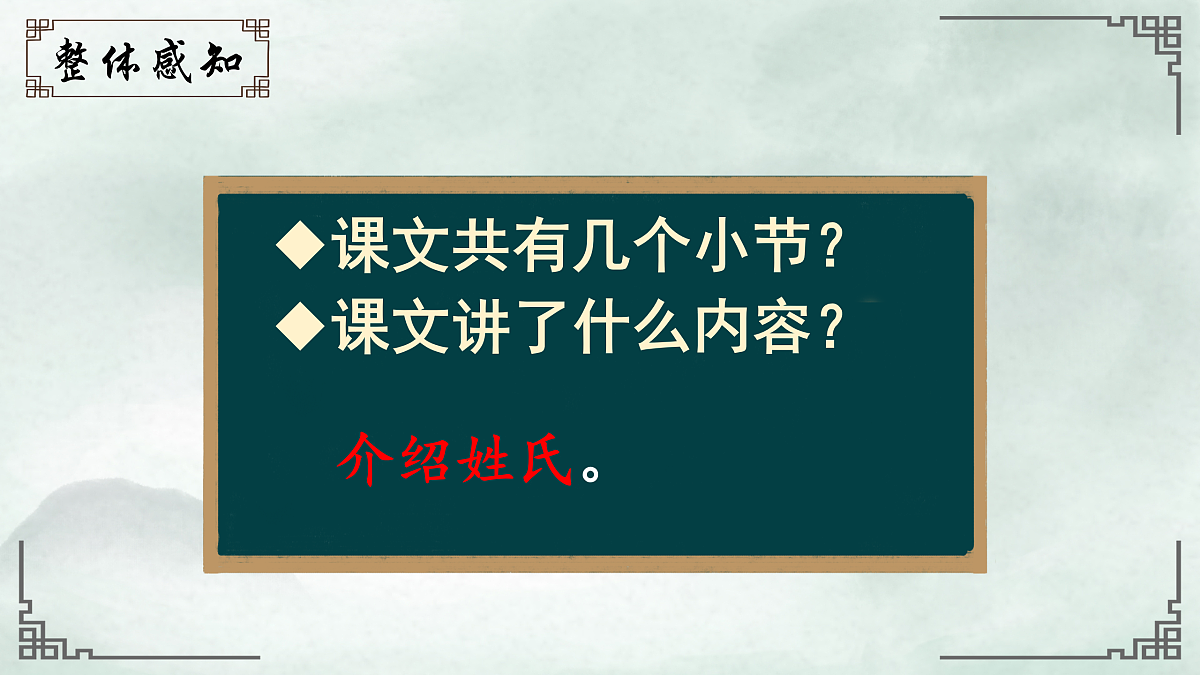 整体感知

◆课文共有几个小节？
◆课文讲了什么内容？

介绍姓氏。